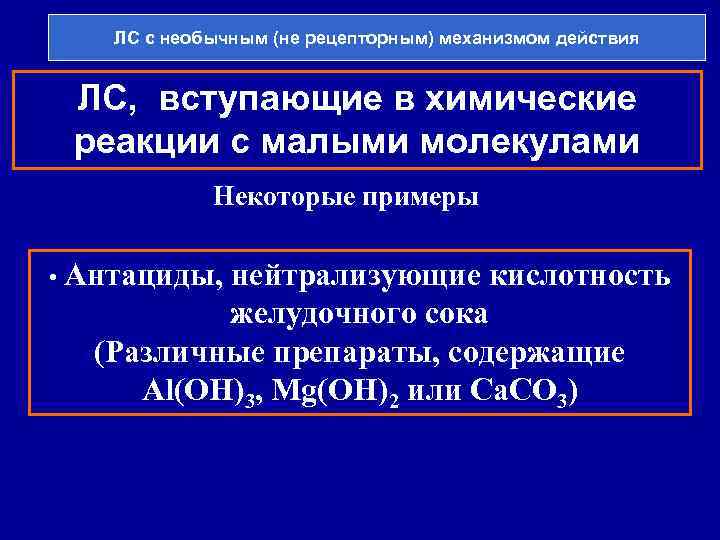 ЛС с необычным (не рецепторным) механизмом действия

ЛС, вступающие в химические реакции с малыми молекулами

Некоторые примеры

• Антациды, нейтрализующие кислотность желудочного сока (Различные препараты, содержащие $Al(OH)_3$, $Mg(OH)_2$ или $CaCO_3$)